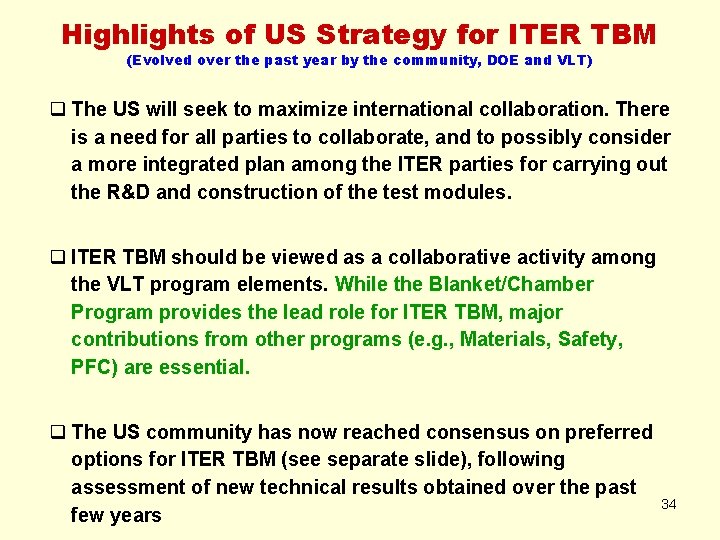 Highlights of US Strategy for ITER TBM
(Evolved over the past year by the community, DOE and VLT)

❑ The US will seek to maximize international collaboration. There is a need for all parties to collaborate, and to possibly consider a more integrated plan among the ITER parties for carrying out the R&D and construction of the test modules.

❑ ITER TBM should be viewed as a collaborative activity among the VLT program elements. While the Blanket/Chamber Program provides the lead role for ITER TBM, major contributions from other programs (e.g., Materials, Safety, PFC) are essential.

❑ The US community has now reached consensus on preferred options for ITER TBM (see separate slide), following assessment of new technical results obtained over the past few years

34